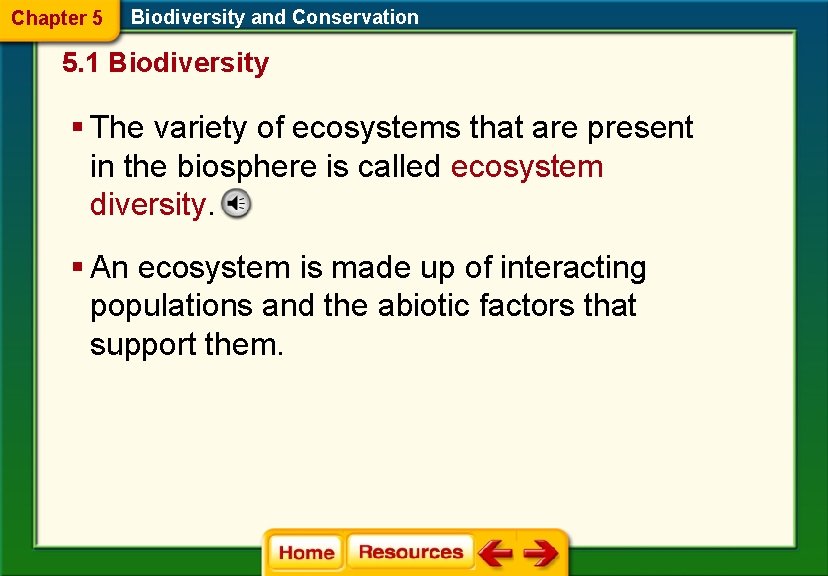 Chapter 5 Biodiversity and Conservation

5.1 Biodiversity

▪ The variety of ecosystems that are present in the biosphere is called ecosystem diversity.

▪ An ecosystem is made up of interacting populations and the abiotic factors that support them.

Home Resources